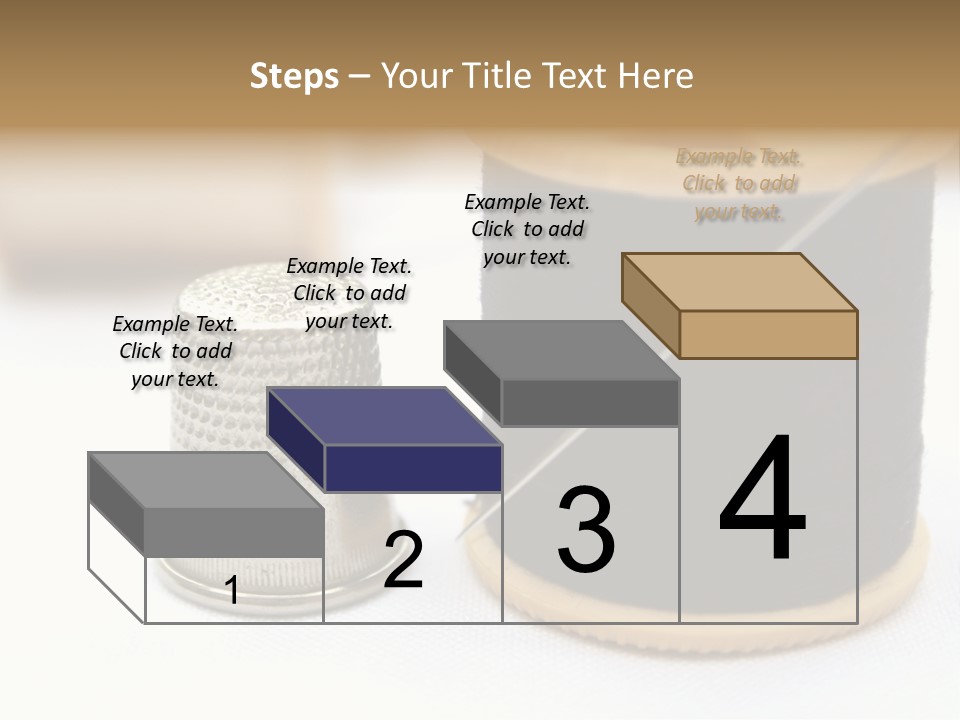 Steps – Your Title Text Here

Example Text. Click to add your text.

Example Text. Click to add your text.

Example Text. Click to add your text.

Example Text. Click to add your text.

1

2

3

4